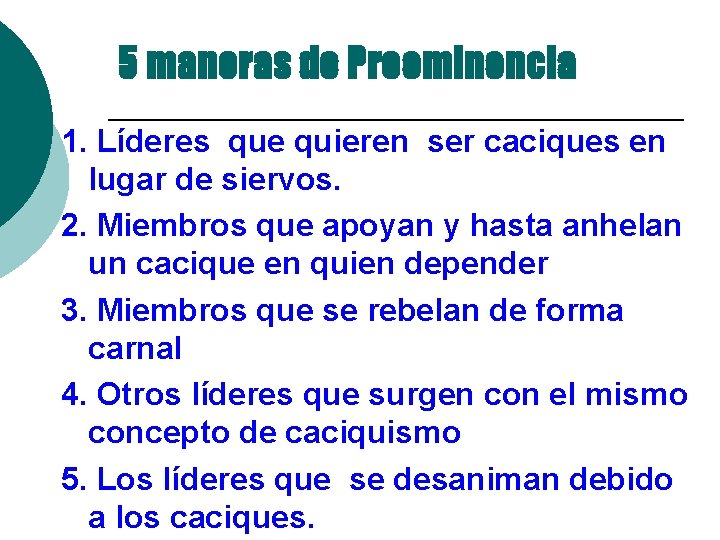 5 maneras de Preeminencia

1. Líderes que quieren ser caciques en lugar de siervos.

2. Miembros que apoyan y hasta anhelan un cacique en quien depender

3. Miembros que se rebelan de forma carnal

4. Otros líderes que surgen con el mismo concepto de caciquismo

5. Los líderes que se desaniman debido a los caciques.